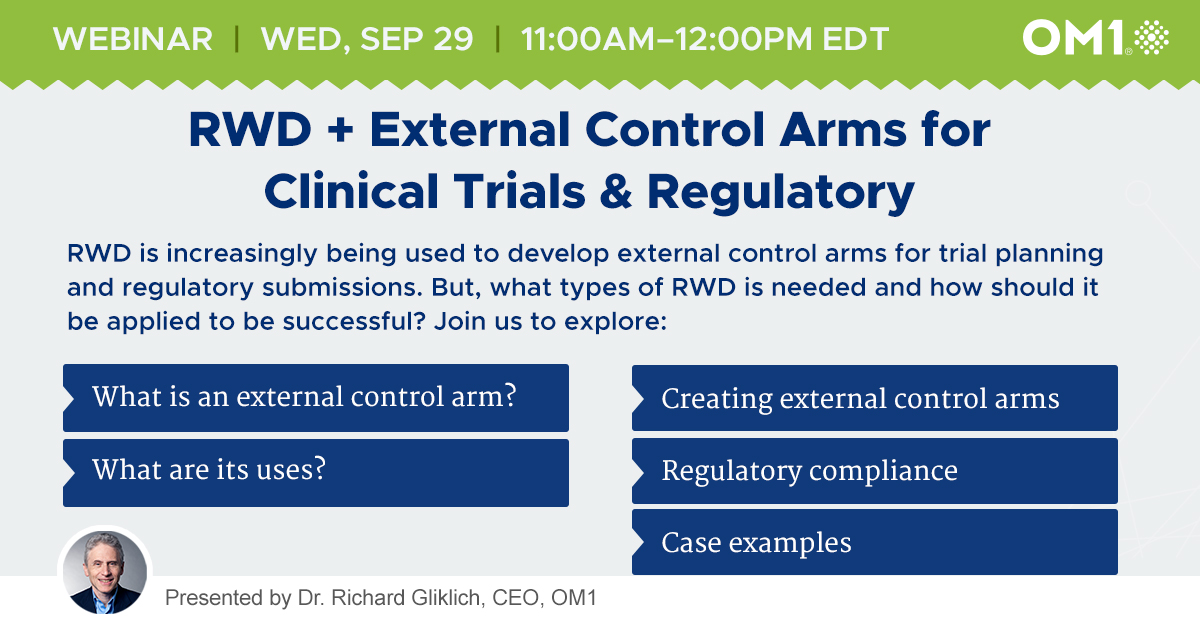 WEBINAR | WED, SEP 29 | 11:00AM–12:00PM EDT

OM1

RWD + External Control Arms for Clinical Trials & Regulatory

RWD is increasingly being used to develop external control arms for trial planning and regulatory submissions. But, what types of RWD is needed and how should it be applied to be successful? Join us to explore:

What is an external control arm?

What are its uses?

Creating external control arms

Regulatory compliance

Case examples

Presented by Dr. Richard Gliklich, CEO, OM1